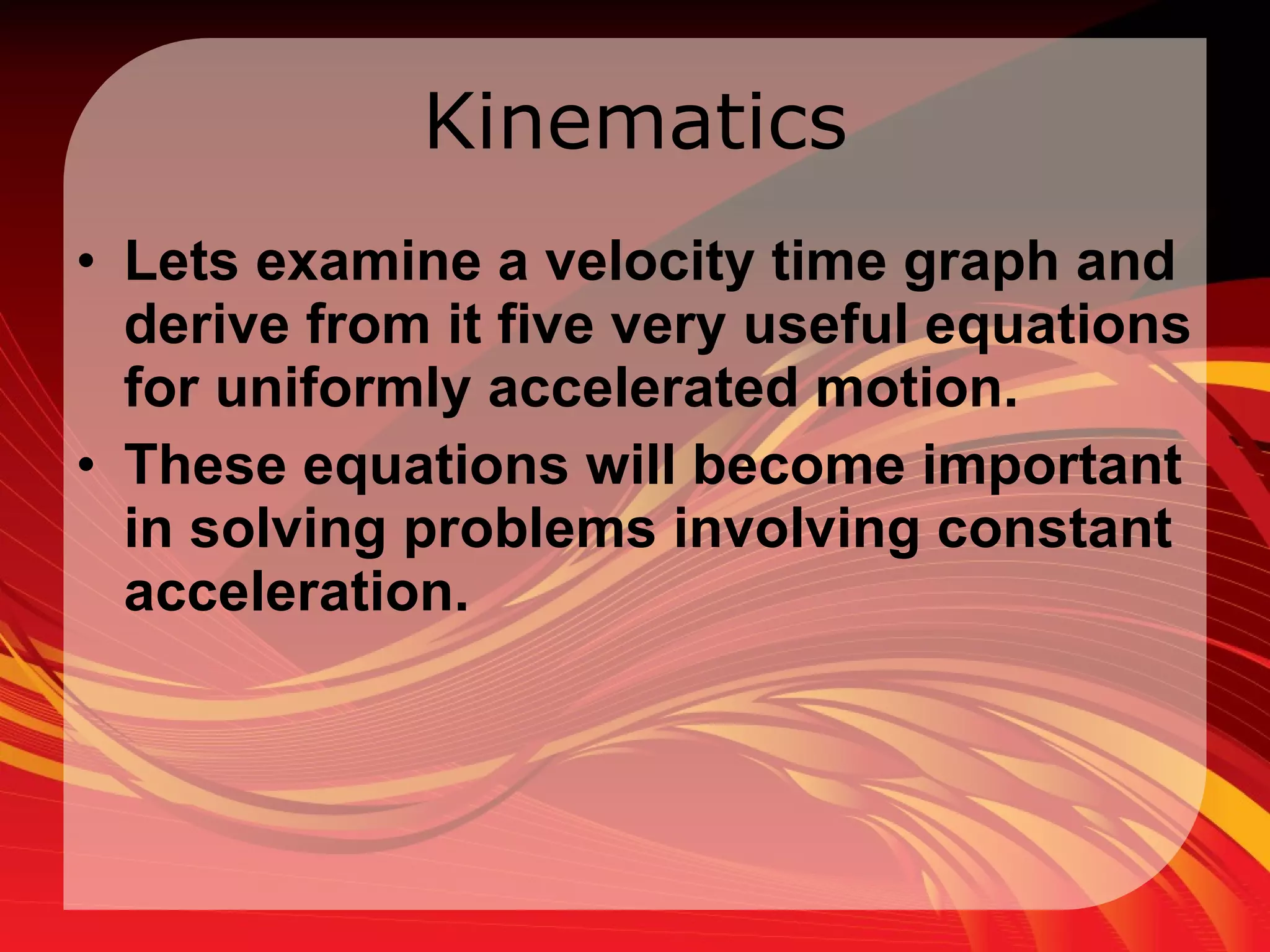 Kinematics

• Lets examine a velocity time graph and derive from it five very useful equations for uniformly accelerated motion.

• These equations will become important in solving problems involving constant acceleration.